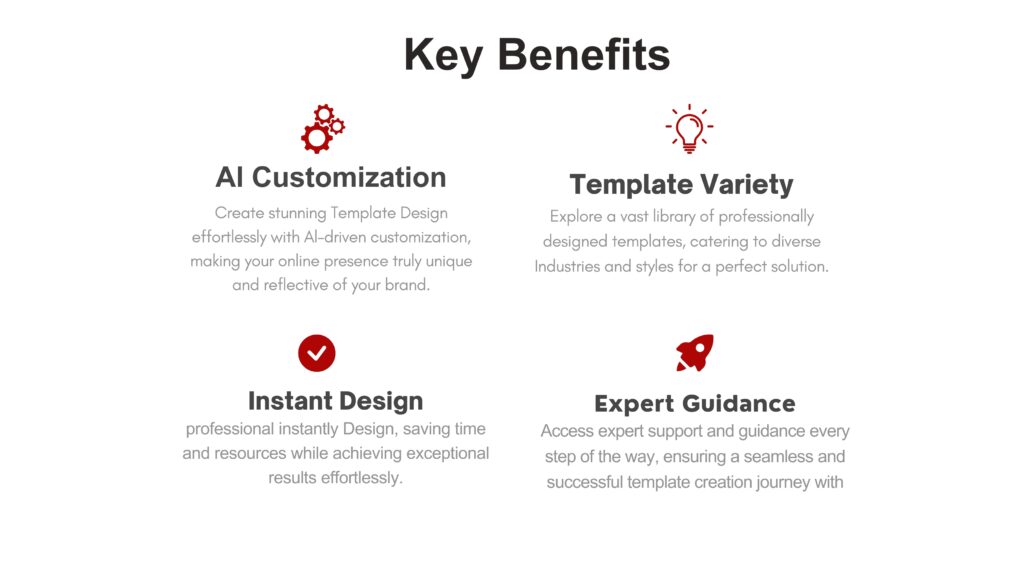 Key Benefits

AI Customization

Create stunning Template Design effortlessly with AI-driven customization, making your online presence truly unique and reflective of your brand.

Template Variety

Explore a vast library of professionally designed templates, catering to diverse Industries and styles for a perfect solution.

Instant Design

professional instantly Design, saving time and resources while achieving exceptional results effortlessly.

Expert Guidance

Access expert support and guidance every step of the way, ensuring a seamless and successful template creation journey with